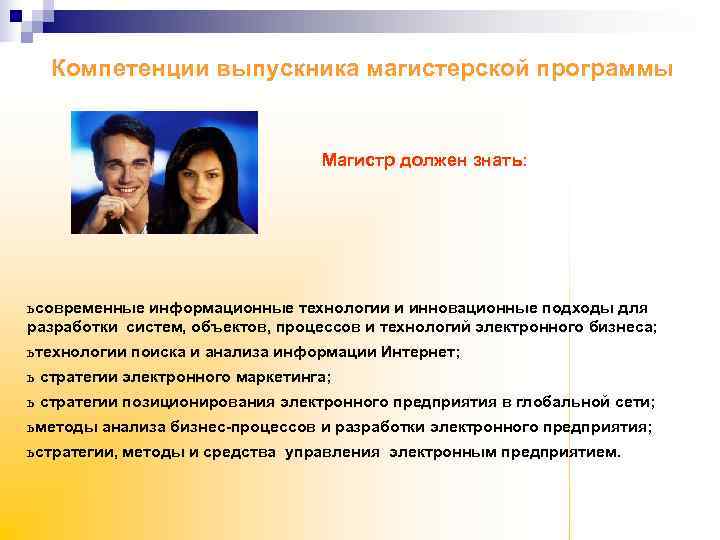 Компетенции выпускника магистерской программы

Магистр должен знать:

ъсовременные информационные технологии и инновационные подходы для разработки систем, объектов, процессов и технологий электронного бизнеса;

ътехнологии поиска и анализа информации Интернет;

ъ стратегии электронного маркетинга;

ъ стратегии позиционирования электронного предприятия в глобальной сети;

ъметоды анализа бизнес-процессов и разработки электронного предприятия;

ъстратегии, методы и средства управления электронным предприятием.